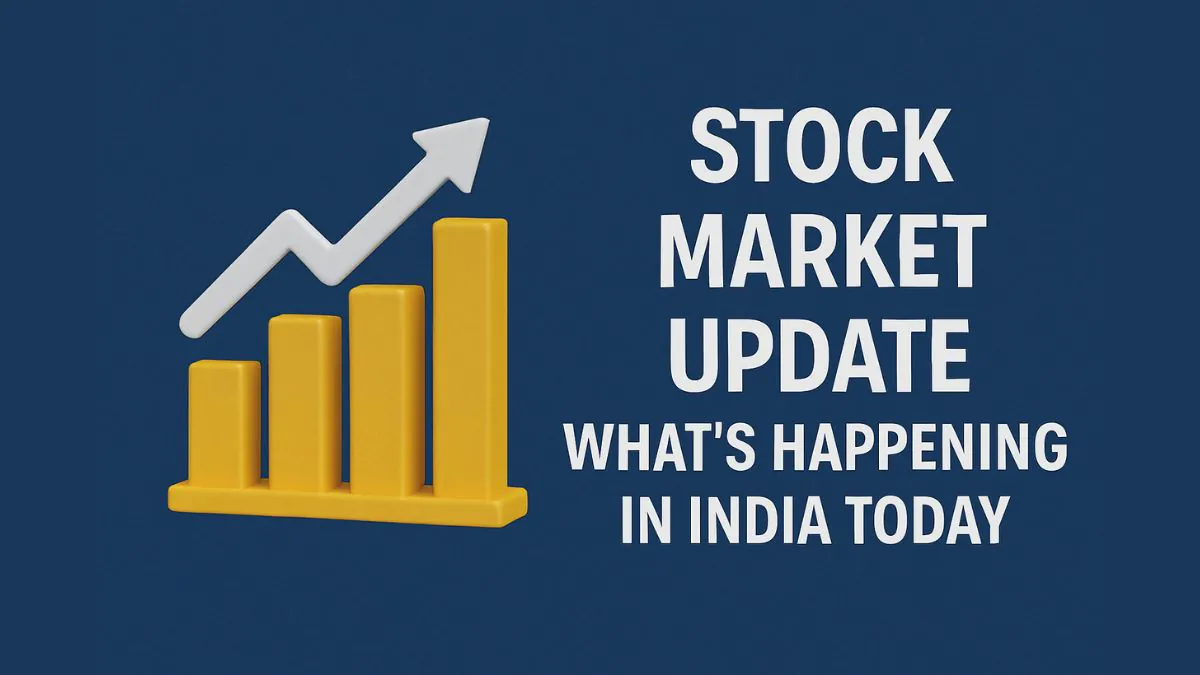 STOCK
MARKET
UPDATE
WHAT'S HAPPENING
IN INDIA TODAY